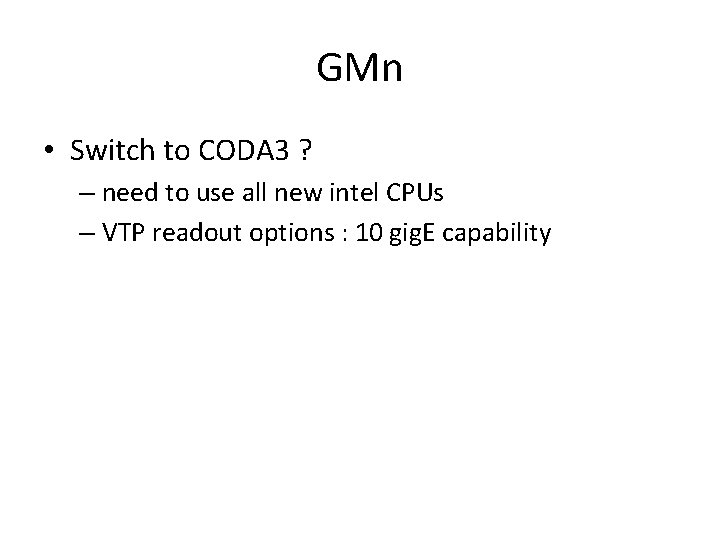 GMn

• Switch to CODA3 ?
– need to use all new intel CPUs
– VTP readout options : 10 gigE capability